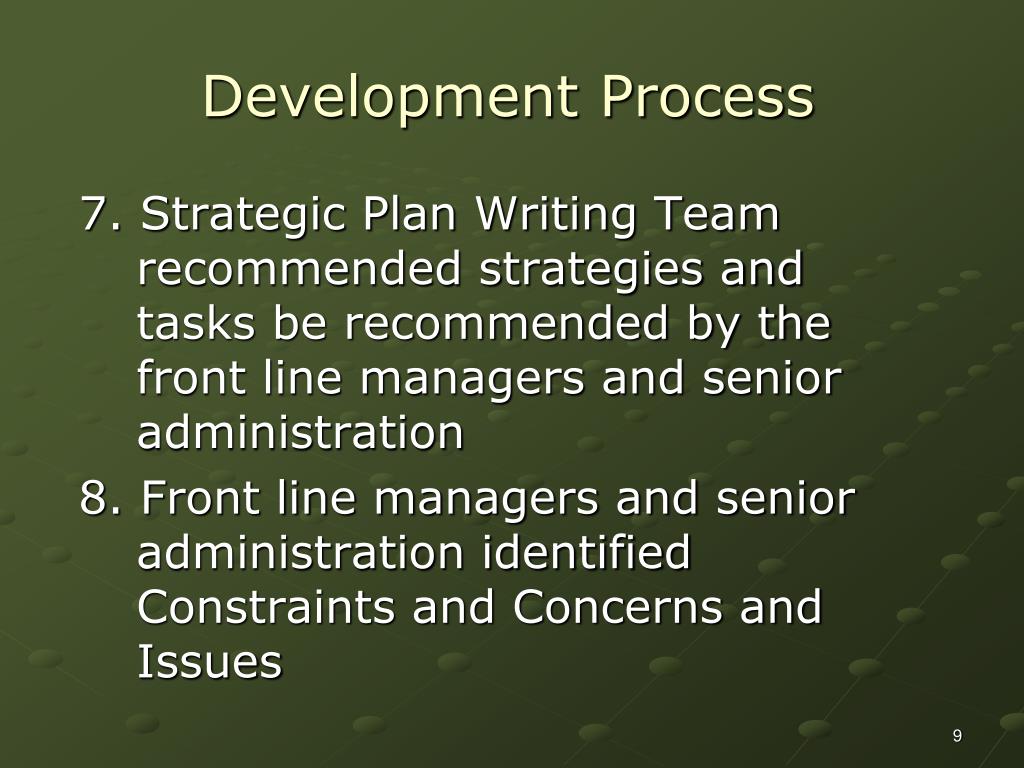 Development Process

7. Strategic Plan Writing Team recommended strategies and tasks be recommended by the front line managers and senior administration

8. Front line managers and senior administration identified Constraints and Concerns and Issues

9